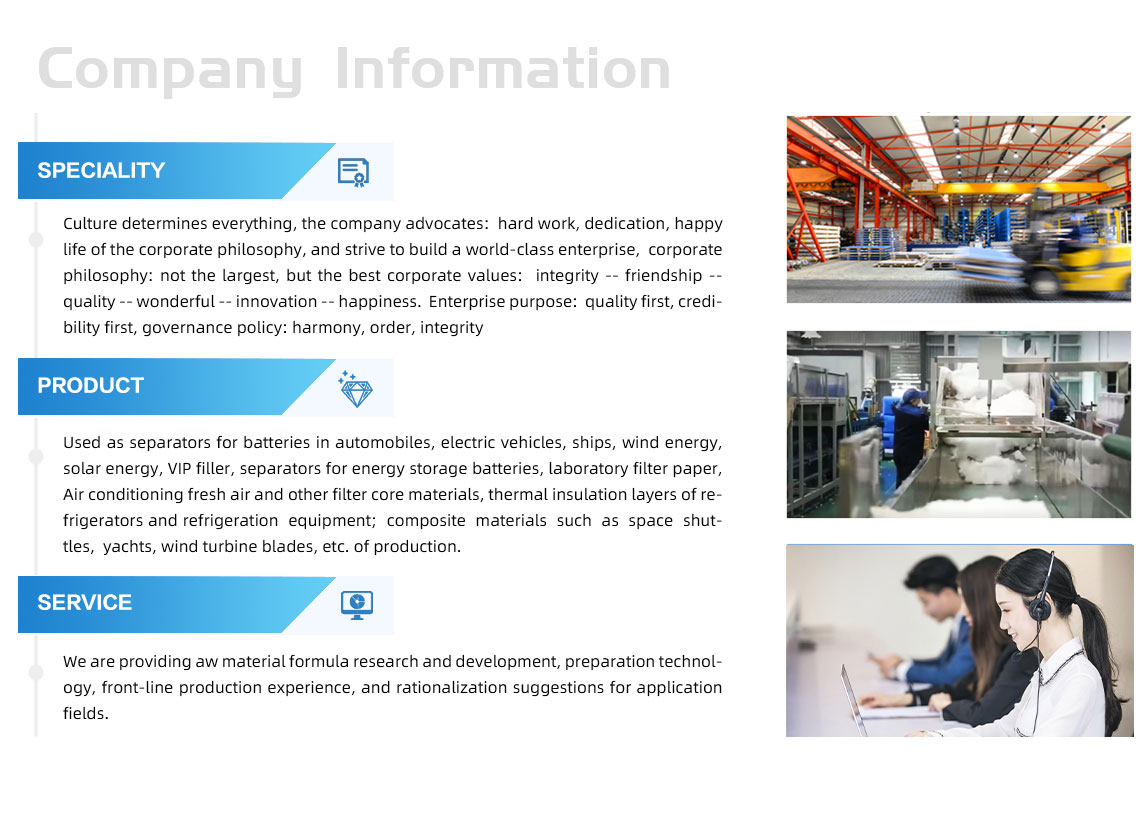 Company Information

SPECIALITY

Culture determines everything, the company advocates: hard work, dedication, happy life of the corporate philosophy, and strive to build a world-class enterprise, corporate philosophy: not the largest, but the best corporate values: integrity -- friendship -- quality -- wonderful -- innovation -- happiness. Enterprise purpose: quality first, credibility first, governance policy: harmony, order, integrity

PRODUCT

Used as separators for batteries in automobiles, electric vehicles, ships, wind energy, solar energy, VIP filler, separators for energy storage batteries, laboratory filter paper, Air conditioning fresh air and other filter core materials, thermal insulation layers of refrigerators and refrigeration equipment; composite materials such as space shuttles, yachts, wind turbine blades, etc. of production.

SERVICE

We are providing aw material formula research and development, preparation technology, front-line production experience, and rationalization suggestions for application fields.